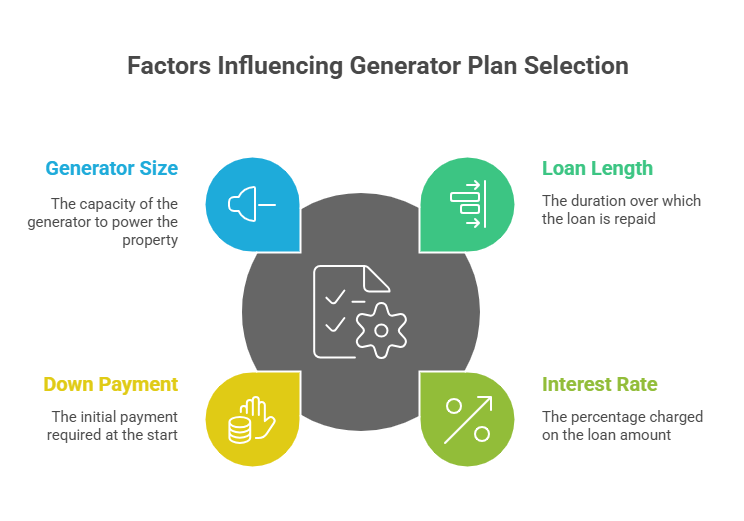 Factors Influencing Generator Plan Selection

Generator Size

The capacity of the generator to power the property

Loan Length

The duration over which the loan is repaid

Down Payment

The initial payment required at the start

Interest Rate

The percentage charged on the loan amount